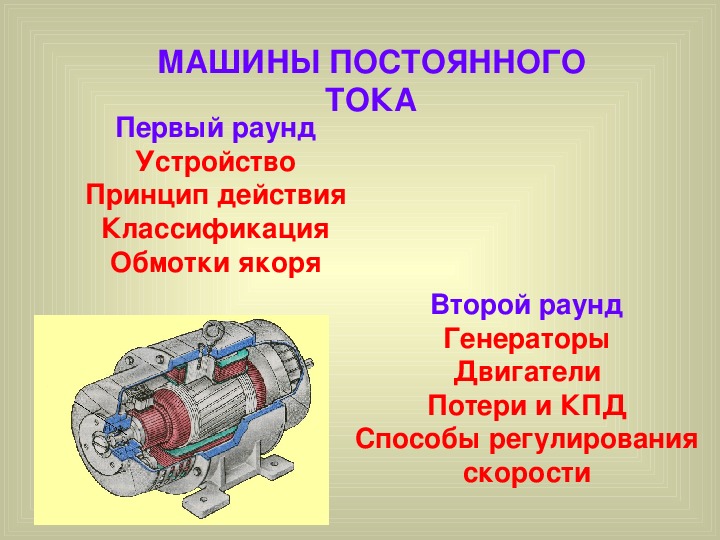 МАШИНЫ ПОСТОЯННОГО ТОКА

Первый раунд
Устройство
Принцип действия
Классификация
Обмотки якоря

Второй раунд
Генераторы
Двигатели
Потери и КПД
Способы регулирования скорости